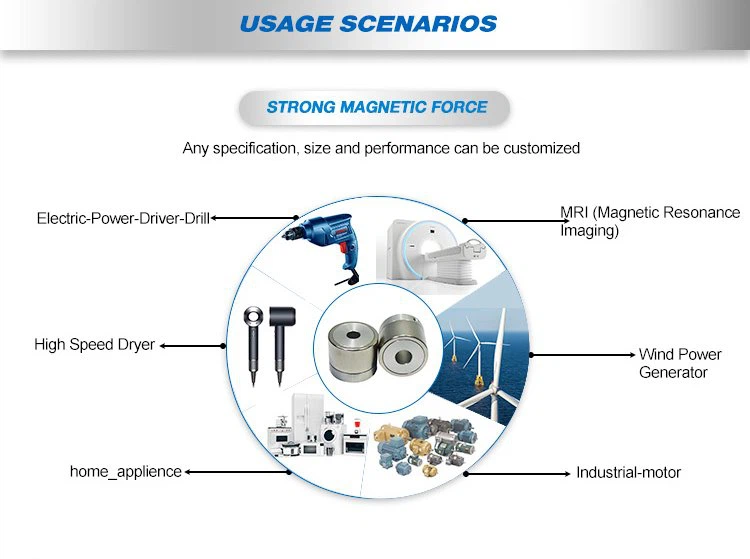 USAGE SCENARIOS

STRONG MAGNETIC FORCE

Any specification, size and performance can be customized

Electric-Power-Driver-Drill

MRI (Magnetic Resonance Imaging)

High Speed Dryer

Wind Power Generator

home_applience

Industrial-motor